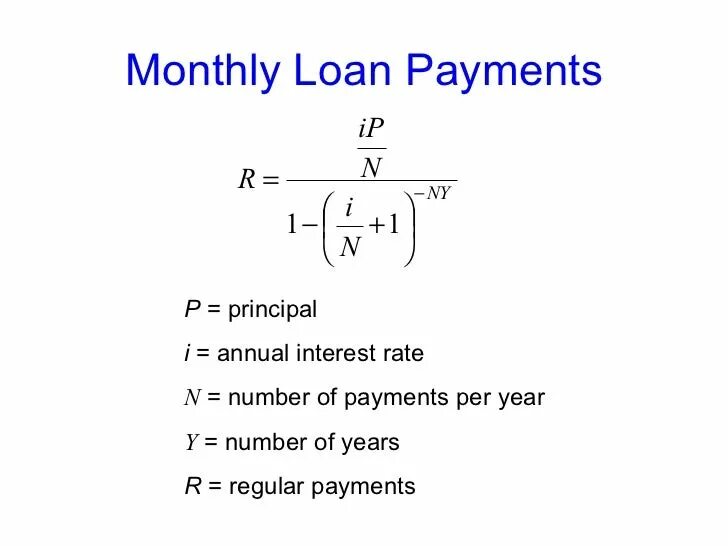 Monthly Loan Payments

$R = \frac{\frac{iP}{N}}{1-\left(\frac{i}{N}+1\right)^{-NY}}$

$P$ = principal

$i$ = annual interest rate

$N$ = number of payments per year

$Y$ = number of years

$R$ = regular payments